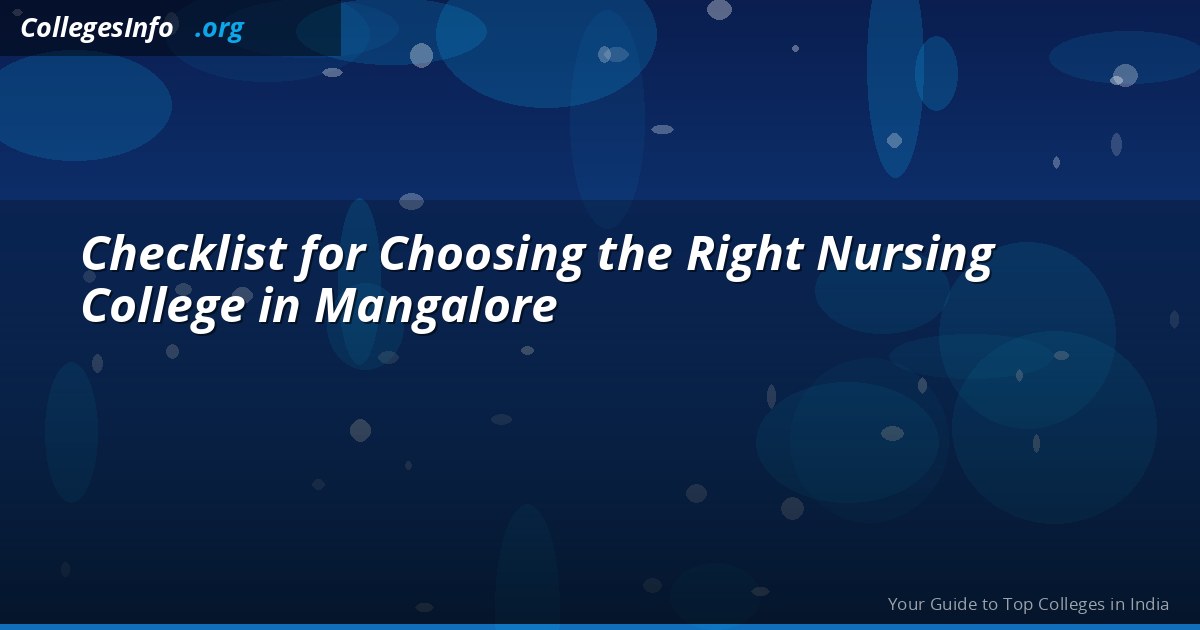 CollegesInfo .org

Checklist for Choosing the Right Nursing College in Mangalore

Your Guide to Top Colleges in India